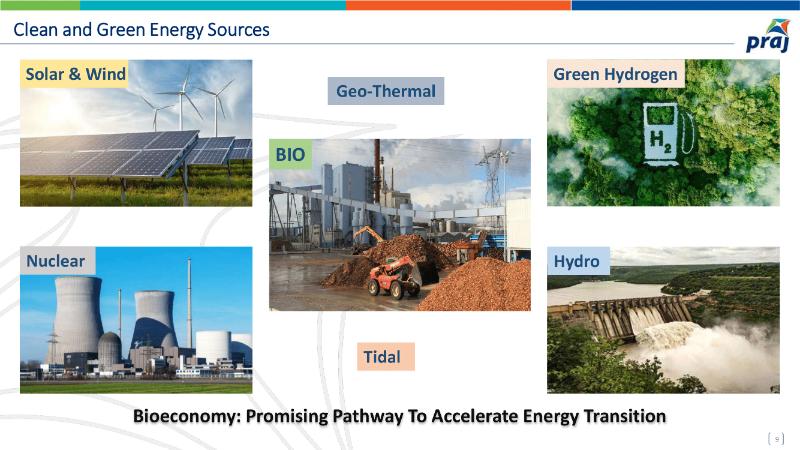 Clean and Green Energy Sources

praj

Solar & Wind

Geo-Thermal

Green Hydrogen

$H_2$

BIO

Nuclear

Hydro

Tidal

Bioeconomy: Promising Pathway To Accelerate Energy Transition

9